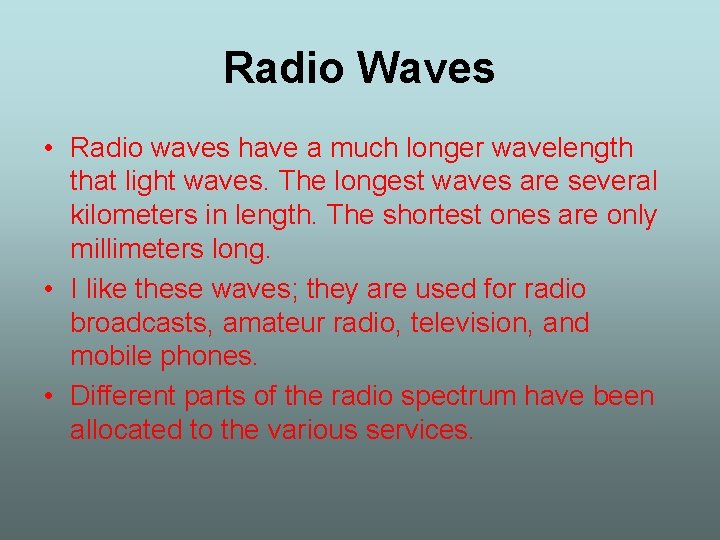 Radio Waves

• Radio waves have a much longer wavelength that light waves. The longest waves are several kilometers in length. The shortest ones are only millimeters long.
• I like these waves; they are used for radio broadcasts, amateur radio, television, and mobile phones.
• Different parts of the radio spectrum have been allocated to the various services.